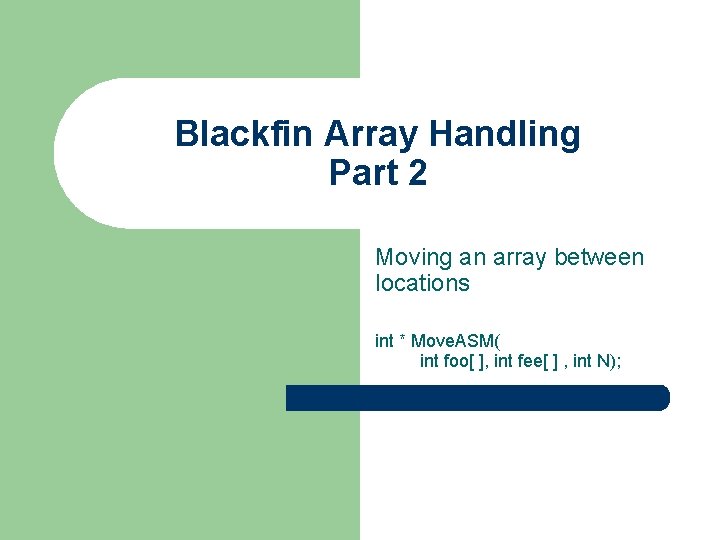 Blackfin Array Handling
Part 2

Moving an array between locations

int * MoveASM(
int foo[ ], int fee[ ] , int N);